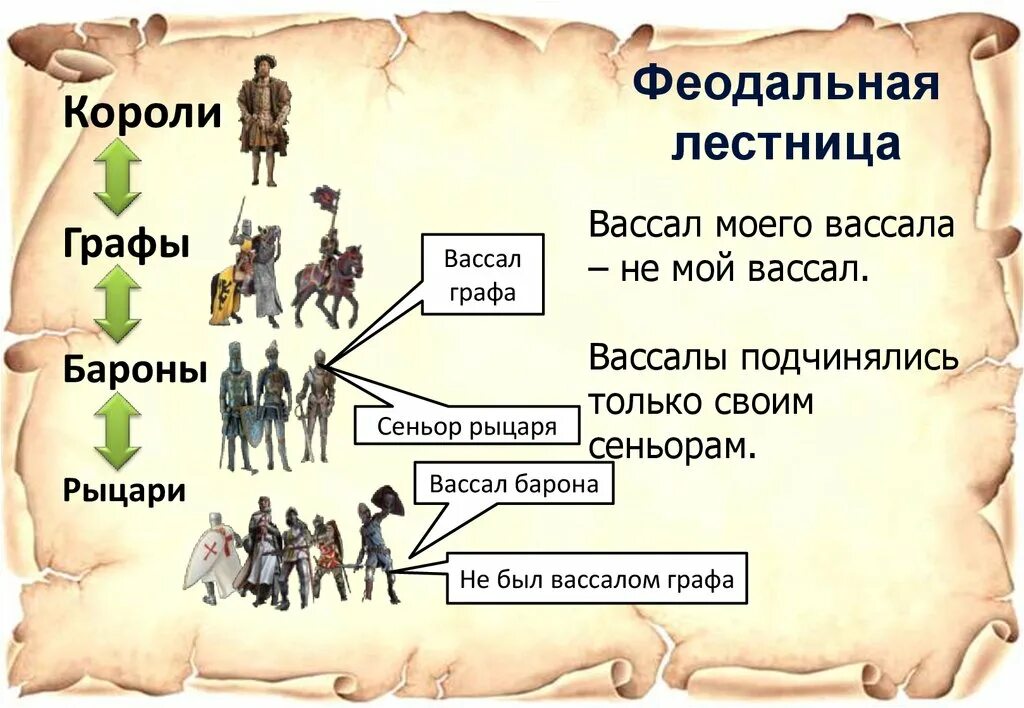 Феодальная лестница

Короли

Графы

Бароны

Рыцари

Вассал графа

Сеньор рыцаря

Вассал барона

Не был вассалом графа

Вассал моего вассала – не мой вассал.

Вассалы подчинялись только своим сеньорам.